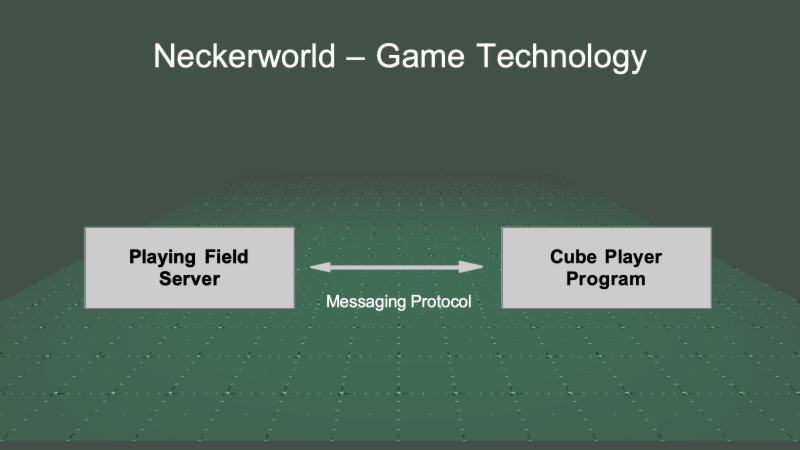 Neckerworld – Game Technology

Playing Field Server

Messaging Protocol

Cube Player Program